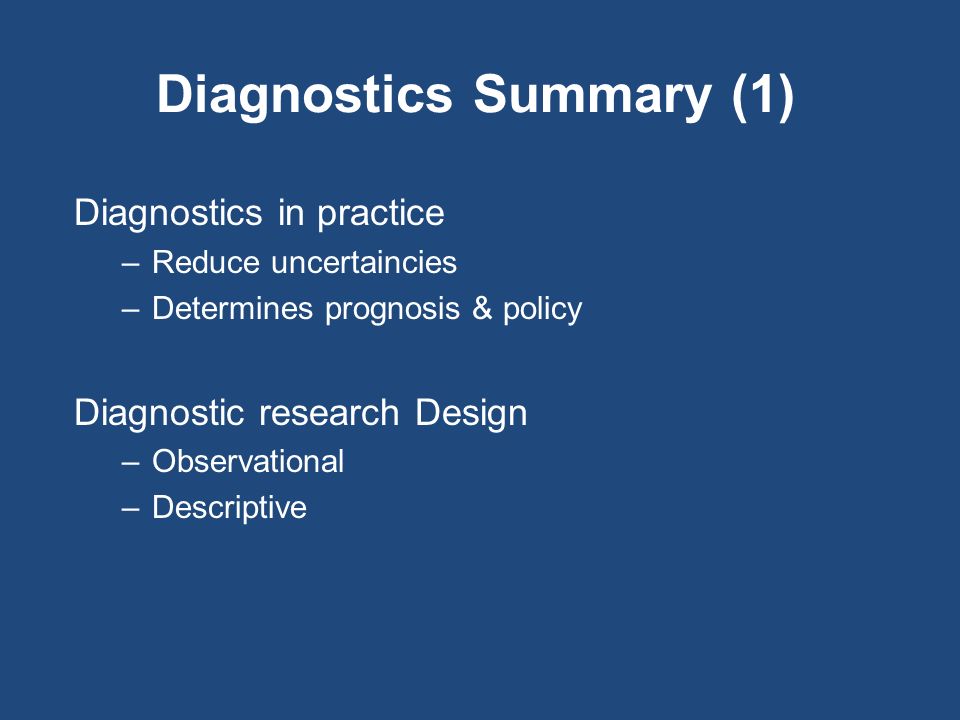 Diagnostics Summary (1)

Diagnostics in practice
– Reduce uncertaincies
– Determines prognosis & policy

Diagnostic research Design
– Observational
– Descriptive